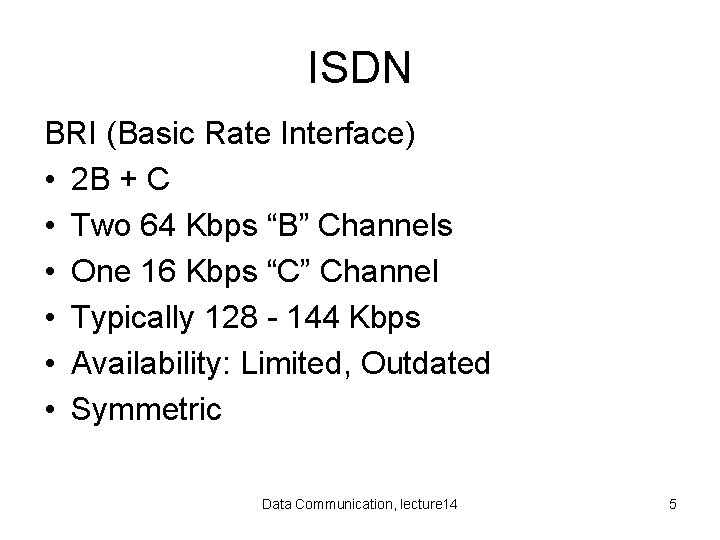 ISDN

BRI (Basic Rate Interface)

• 2B + C
• Two 64 Kbps “B” Channels
• One 16 Kbps “C” Channel
• Typically 128 - 144 Kbps
• Availability: Limited, Outdated
• Symmetric

Data Communication, lecture14

5